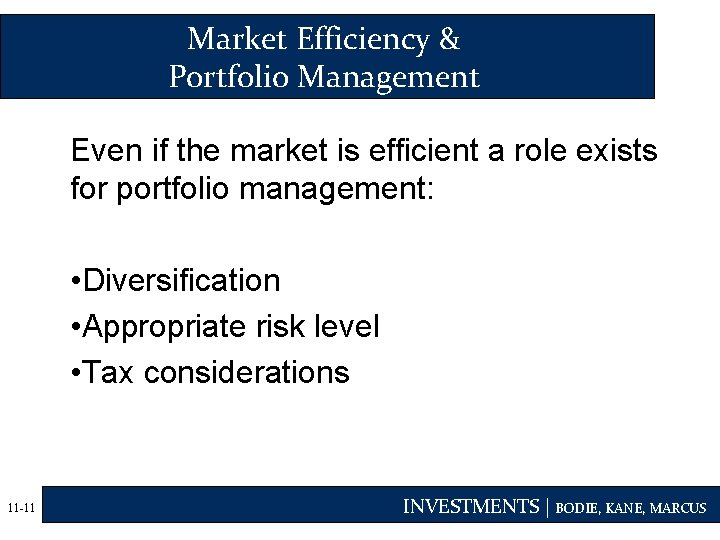 Market Efficiency & Portfolio Management

Even if the market is efficient a role exists for portfolio management:

•Diversification
•Appropriate risk level
•Tax considerations

11-11

INVESTMENTS | BODIE, KANE, MARCUS